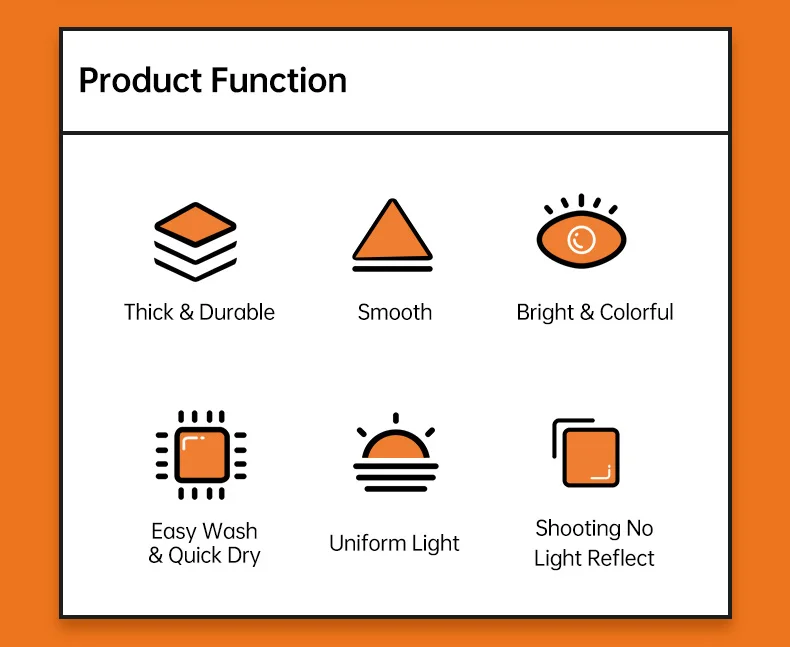 Product Function

Thick & Durable

Smooth

Bright & Colorful

Easy Wash & Quick Dry

Uniform Light

Shooting No Light Reflect